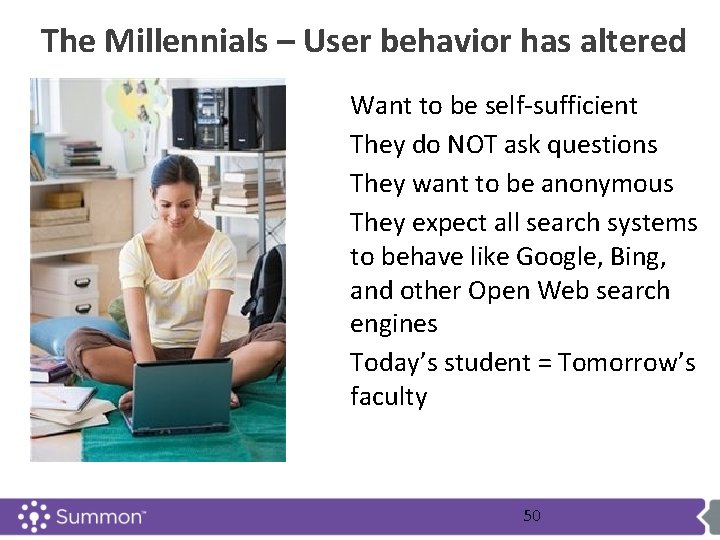 The Millennials – User behavior has altered

Want to be self-sufficient

They do NOT ask questions

They want to be anonymous

They expect all search systems to behave like Google, Bing, and other Open Web search engines

Today's student = Tomorrow's faculty

Summon™

50